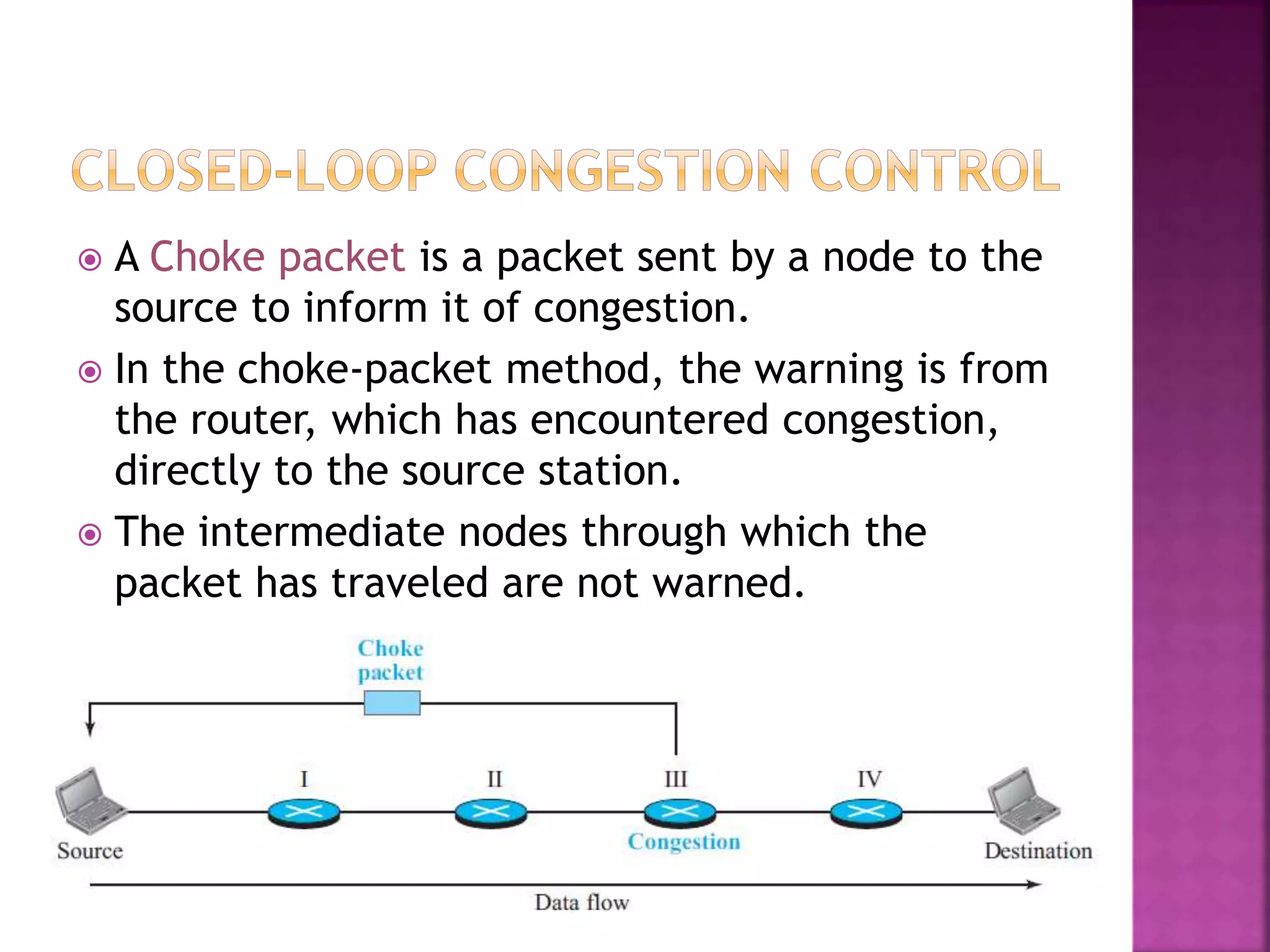 CLOSED-LOOP CONGESTION CONTROL

A Choke packet is a packet sent by a node to the source to inform it of congestion.

In the choke-packet method, the warning is from the router, which has encountered congestion, directly to the source station.

The intermediate nodes through which the packet has traveled are not warned.

Choke packet

I

II

III

IV

Source

Congestion

Destination

Data flow